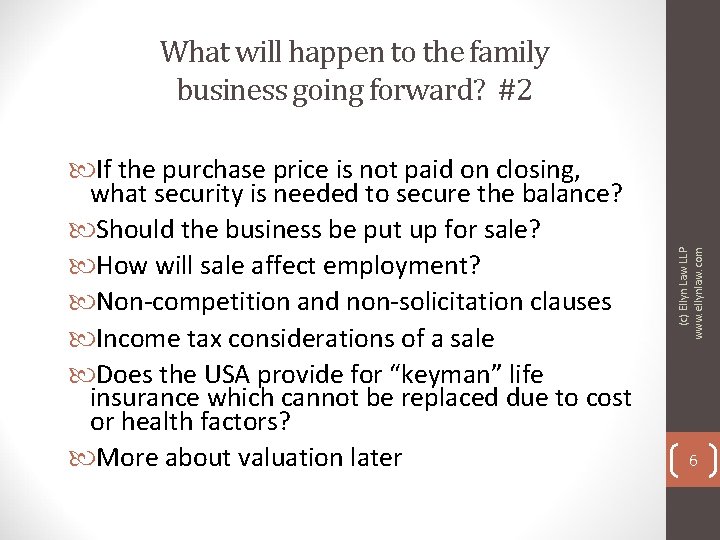 What will happen to the family business going forward? #2

If the purchase price is not paid on closing, what security is needed to secure the balance?

Should the business be put up for sale?

How will sale affect employment?

Non-competition and non-solicitation clauses

Income tax considerations of a sale

Does the USA provide for “keyman” life insurance which cannot be replaced due to cost or health factors?

More about valuation later

(c) Ellyn Law LLP
www.ellynlaw.com

6